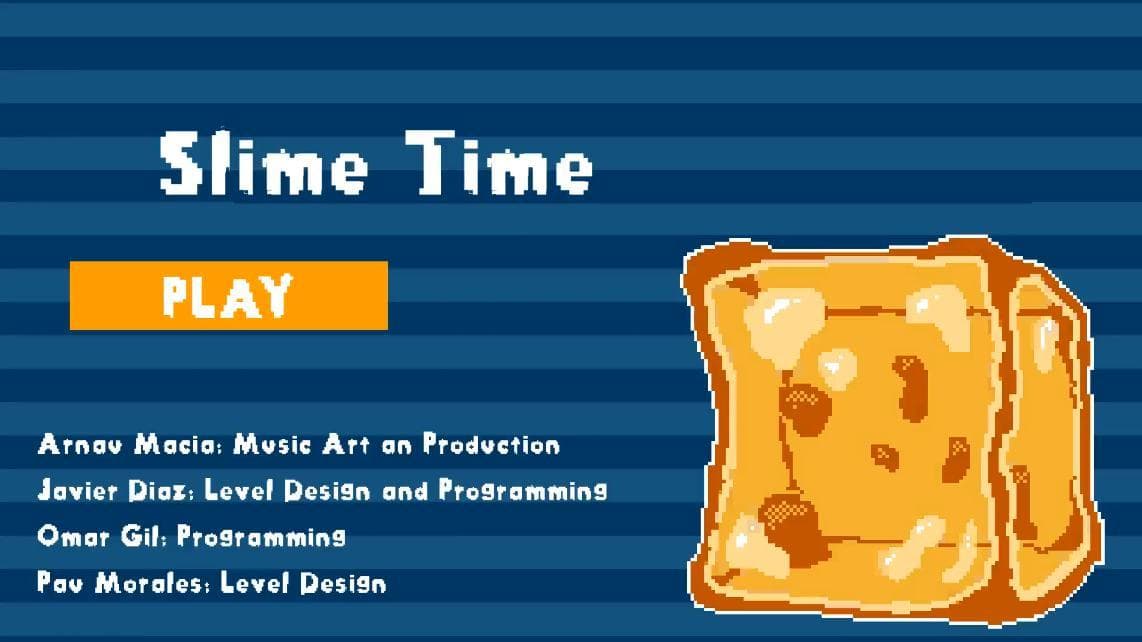 Slime Time

PLAY

Arnau Macia: Music Art an Production
Javier Diaz: Level Design and Programming
Omar Gil: Programming
Pau Morales: Level Design